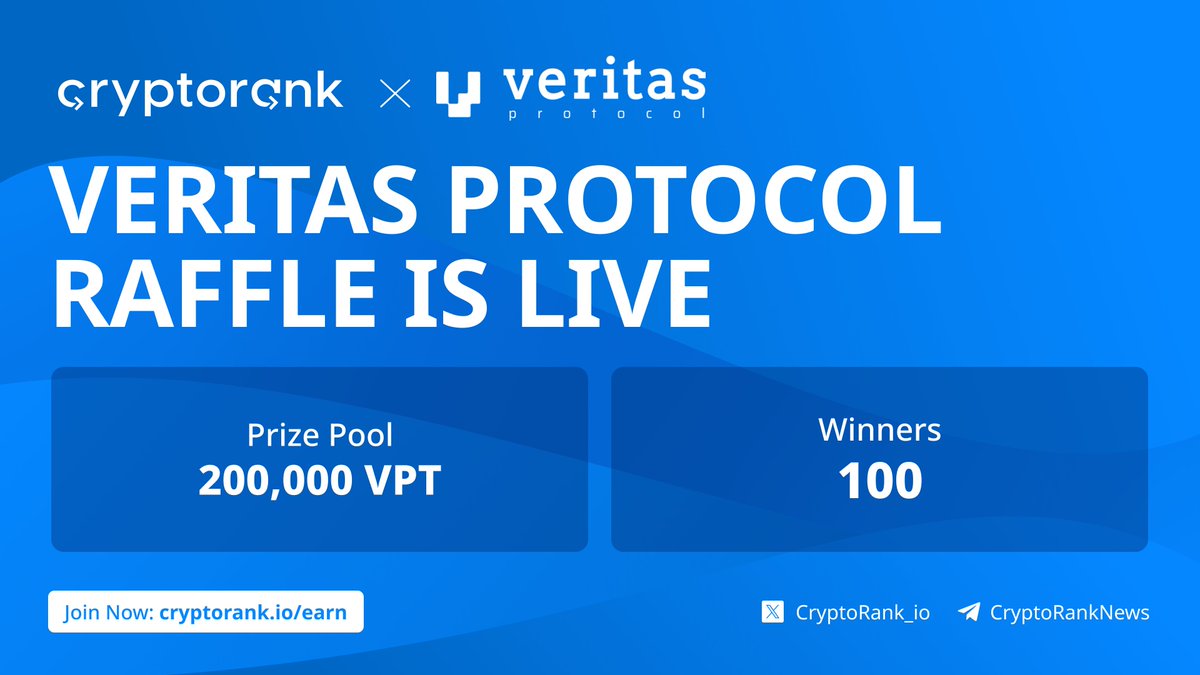 cryptorank × veritas protocol

VERITAS PROTOCOL RAFFLE IS LIVE

Prize Pool
200,000 VPT

Winners
100

Join Now: cryptorank.io/earn

CryptoRank_io

CryptoRankNews